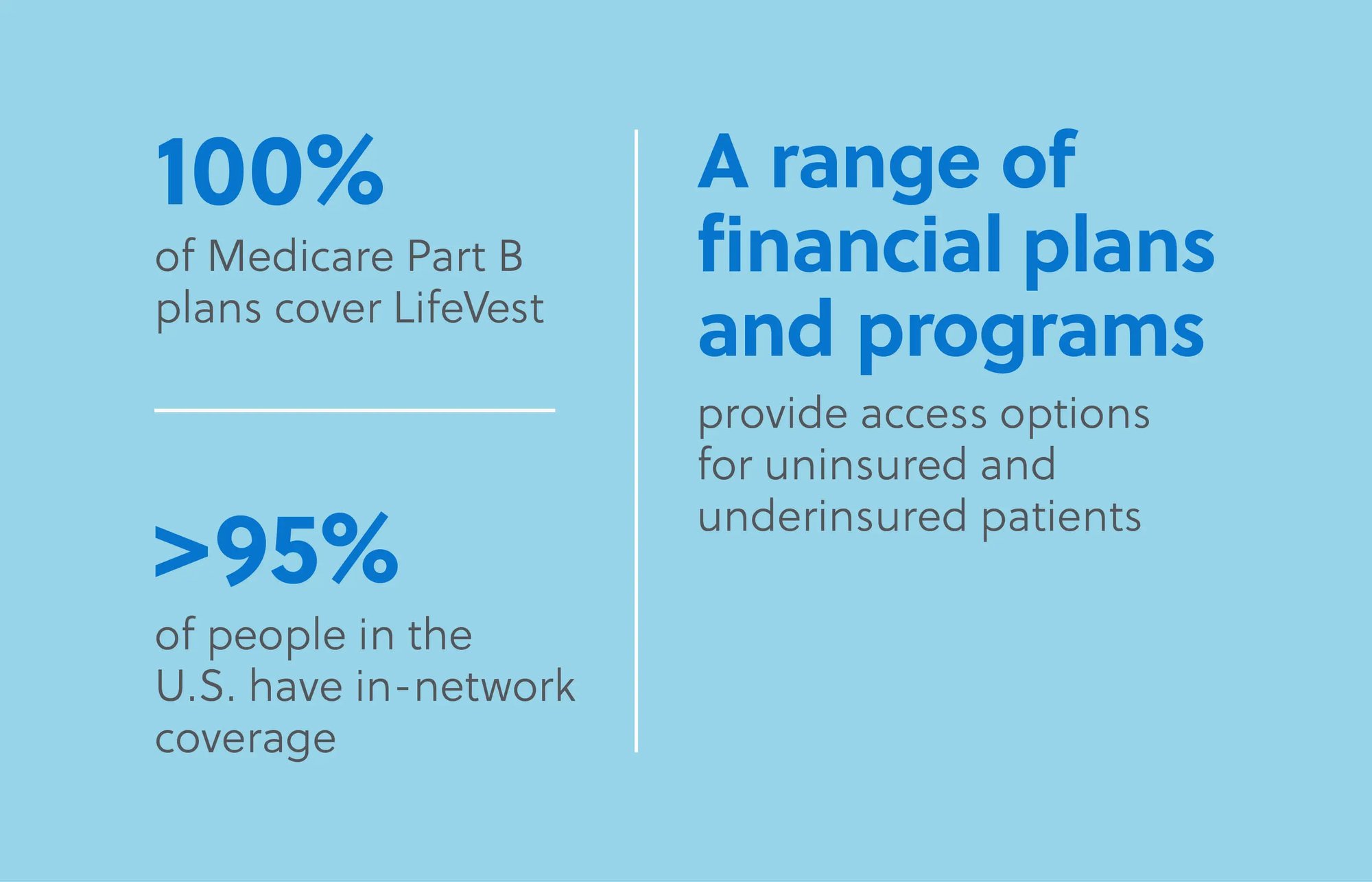 100%

of Medicare Part B plans cover LifeVest

>95%

of people in the U.S. have in-network coverage

A range of financial plans and programs

provide access options for uninsured and underinsured patients